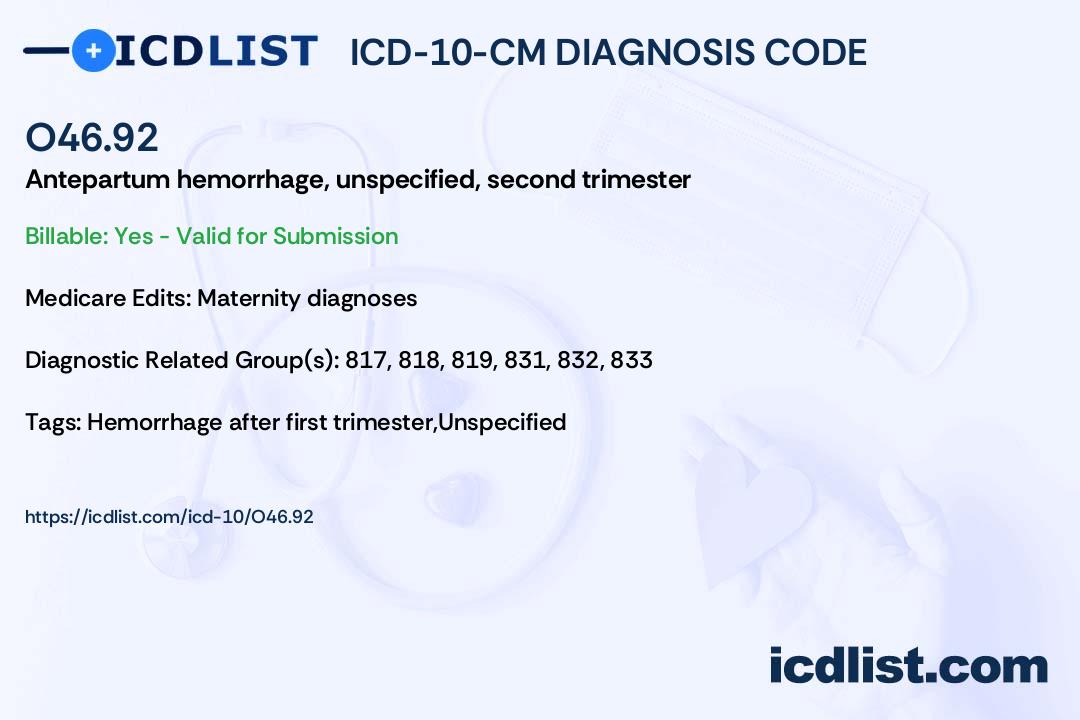 ICDLIST ICD-10-CM DIAGNOSIS CODE

O46.92

Antepartum hemorrhage, unspecified, second trimester

Billable: Yes - Valid for Submission

Medicare Edits: Maternity diagnoses

Diagnostic Related Group(s): 817, 818, 819, 831, 832, 833

Tags: Hemorrhage after first trimester,Unspecified

https://icdlist.com/icd-10/O46.92

icdlist.com